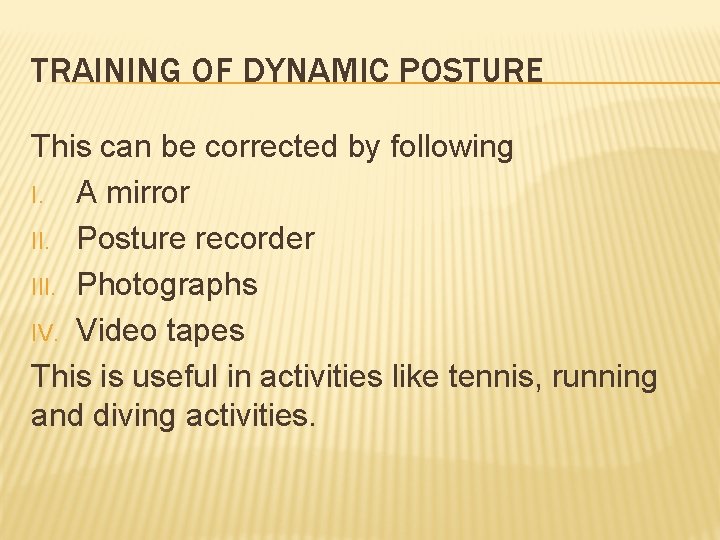 TRAINING OF DYNAMIC POSTURE

This can be corrected by following
I. A mirror
II. Posture recorder
III. Photographs
IV. Video tapes
This is useful in activities like tennis, running and diving activities.